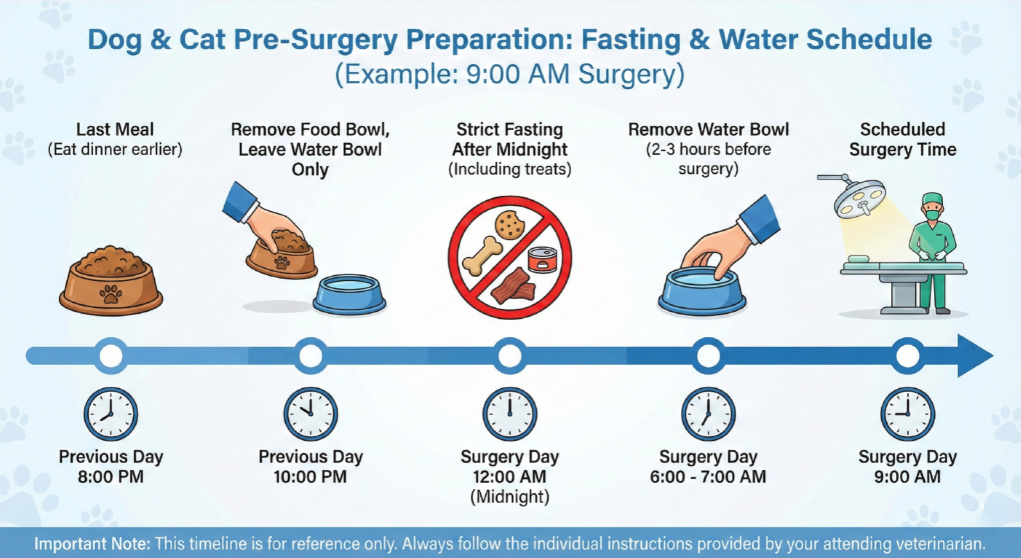 Dog & Cat Pre-Surgery Preparation: Fasting & Water Schedule
(Example: 9:00 AM Surgery)

Last Meal
(Eat dinner earlier)

Remove Food Bowl, Leave Water Bowl Only

Strict Fasting After Midnight
(Including treats)

Remove Water Bowl
(2-3 hours before surgery)

Scheduled Surgery Time

Previous Day
8:00 PM

Previous Day
10:00 PM

Surgery Day
12:00 AM
(Midnight)

Surgery Day
6:00 - 7:00 AM

Surgery Day
9:00 AM

Important Note: This timeline is for reference only. Always follow the individual instructions provided by your attending veterinarian.